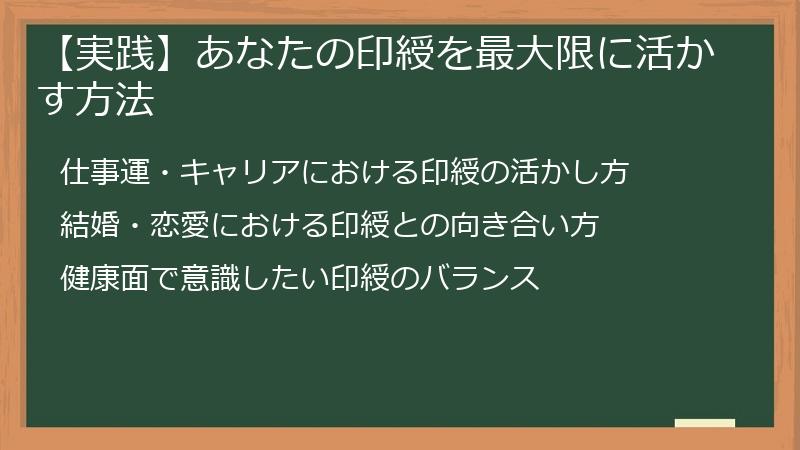 【実践】あなたの印綬を最大限に活かす方法

仕事運・キャリアにおける印綬の活かし方

結婚・恋愛における印綬との向き合い方

健康面で意識したい印綬のバランス